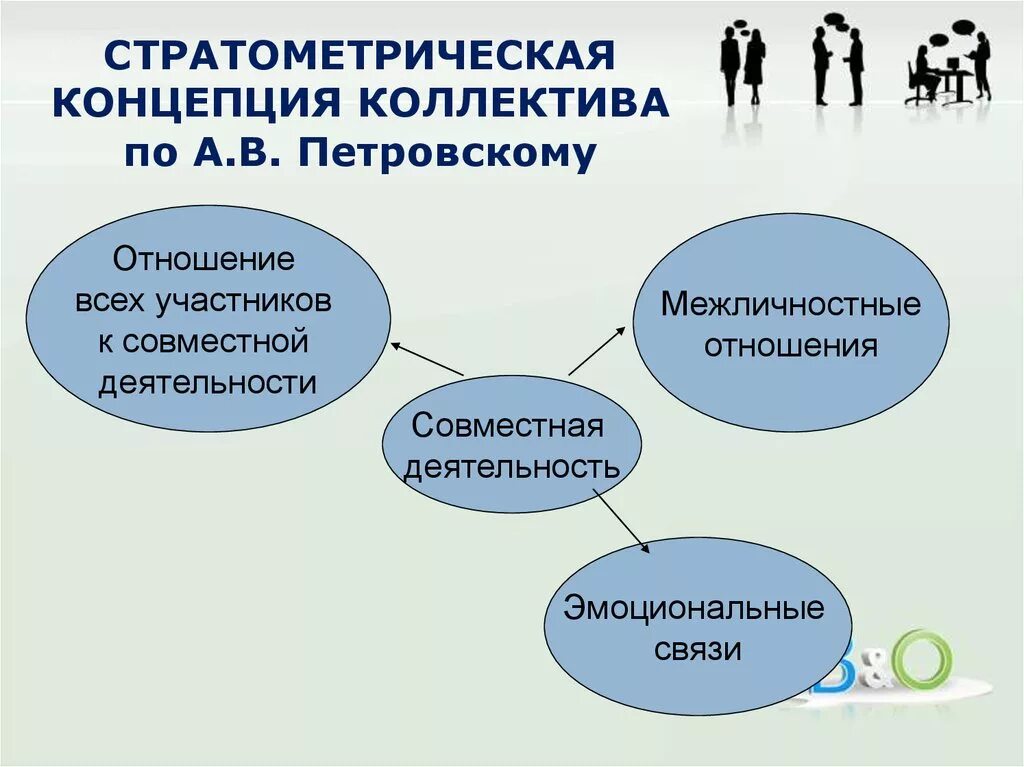 СТРАТОМЕТРИЧЕСКАЯ КОНЦЕПЦИЯ КОЛЛЕКТИВА по А.В. Петровскому

Отношение всех участников к совместной деятельности

Межличностные отношения

Совместная деятельность

Эмоциональные связи

B&O